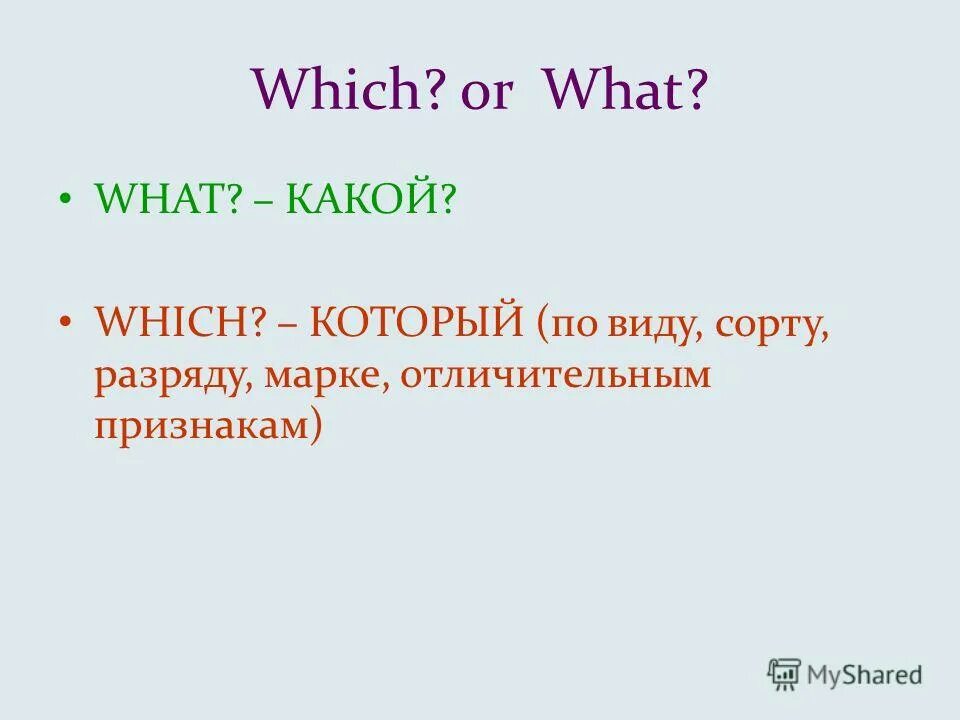 Which? or What?

• WHAT? – КАКОЙ?

• WHICH? – КОТОРЫЙ (по виду, сорту, разряду, марке, отличительным признакам)

MyShared